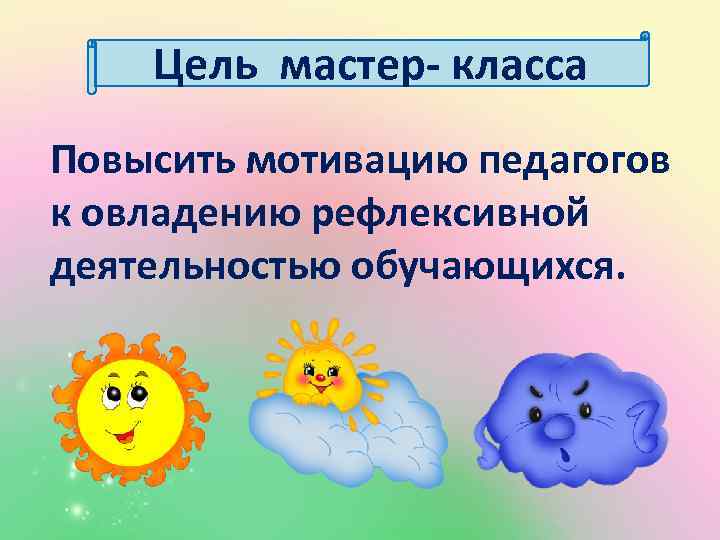 Цель мастер- класса

Повысить мотивацию педагогов к овладению рефлексивной деятельностью обучающихся.